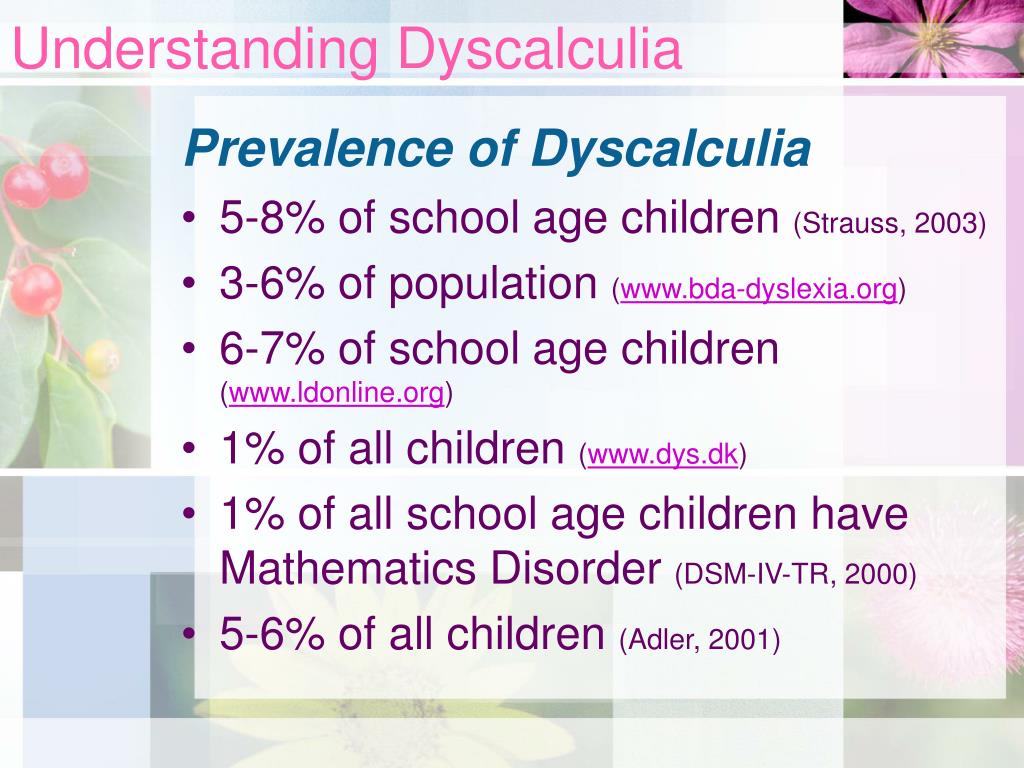 Understanding Dyscalculia

Prevalence of Dyscalculia

• 5-8% of school age children (Strauss, 2003)
• 3-6% of population (www.bda-dyslexia.org)
• 6-7% of school age children (www.ldonline.org)
• 1% of all children (www.dys.dk)
• 1% of all school age children have Mathematics Disorder (DSM-IV-TR, 2000)
• 5-6% of all children (Adler, 2001)